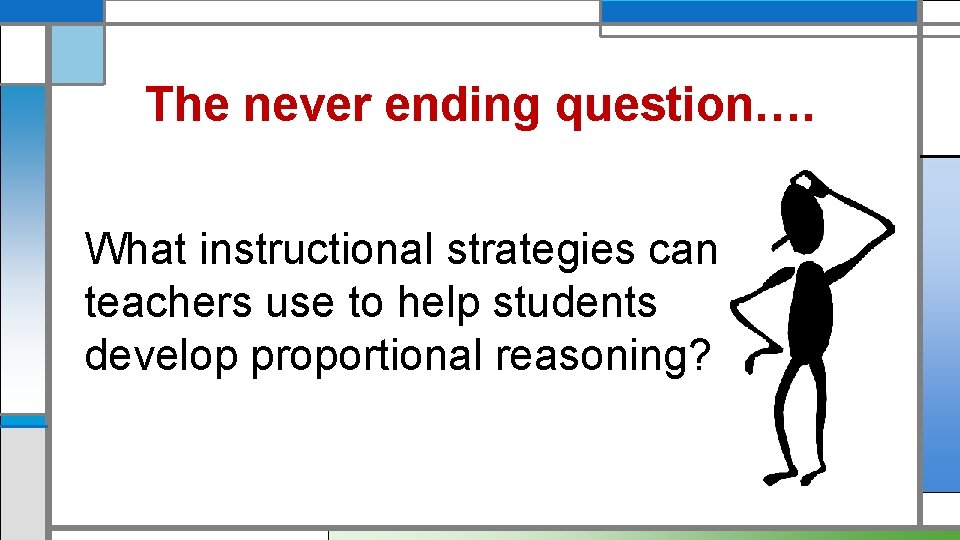 The never ending question….

What instructional strategies can teachers use to help students develop proportional reasoning?